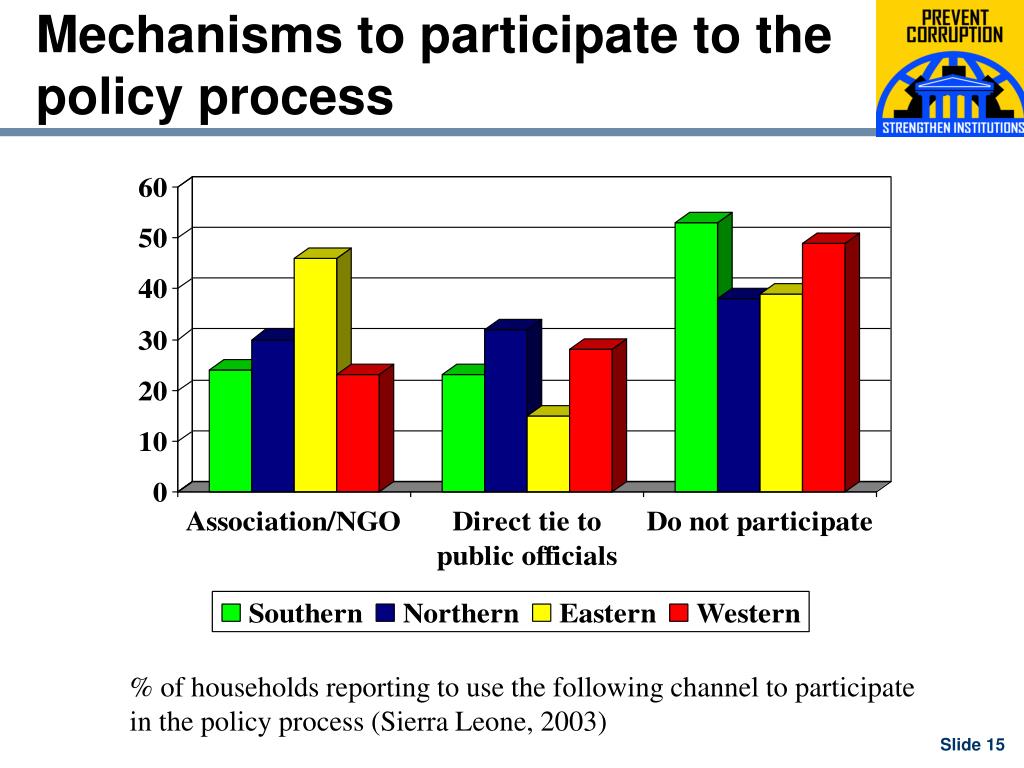 Mechanisms to participate to the policy process

PREVENT CORRUPTION

STRENGTHEN INSTITUTIONS

60
50
40
30
20
10
0

Association/NGO
Direct tie to public officials
Do not participate

Southern Northern Eastern Western

% of households reporting to use the following channel to participate in the policy process (Sierra Leone, 2003)

Slide 15